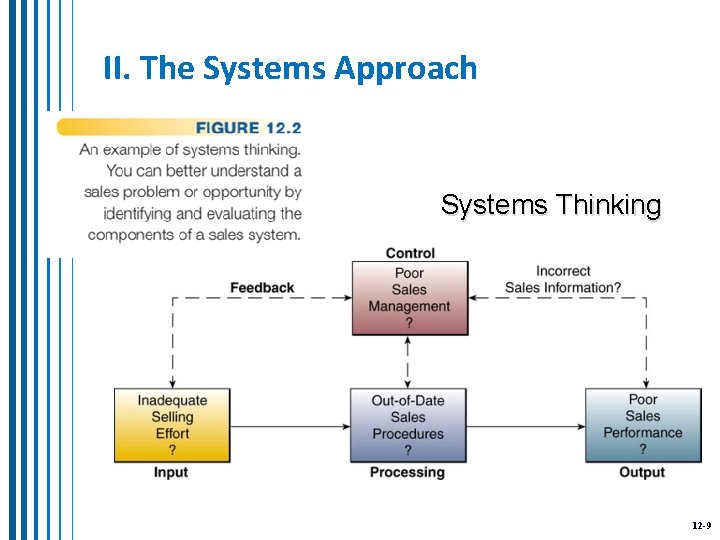 II. The Systems Approach

FIGURE 12.2

An example of systems thinking. You can better understand a sales problem or opportunity by identifying and evaluating the components of a sales system.

Systems Thinking

Control

Poor Sales Management ?

Feedback

Incorrect Sales Information?

Inadequate Selling Effort ?

Input

Out-of-Date Sales Procedures ?

Processing

Poor Sales Performance ?

Output

12-9